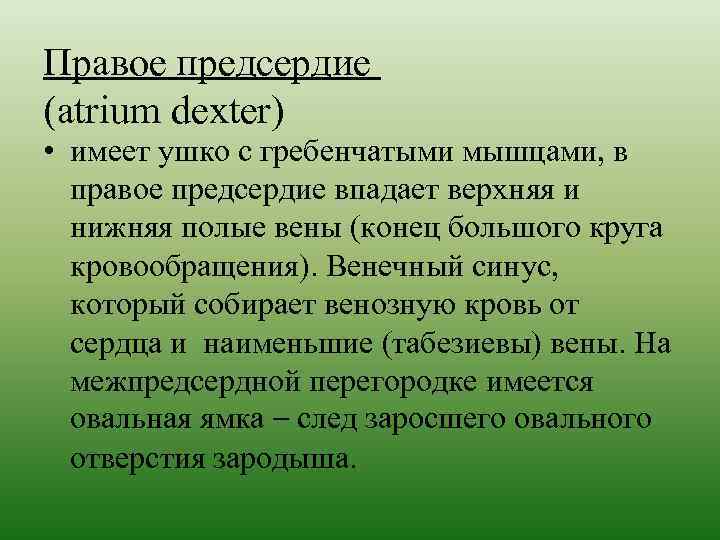 Правое предсердие
(atrium dexter)

• имеет ушко с гребенчатыми мышцами, в правое предсердие впадает верхняя и нижняя полые вены (конец большого круга кровообращения). Венечный синус, который собирает венозную кровь от сердца и наименьшие (табезиевы) вены. На межпредсердной перегородке имеется овальная ямка – след заросшего овального отверстия зародыша.